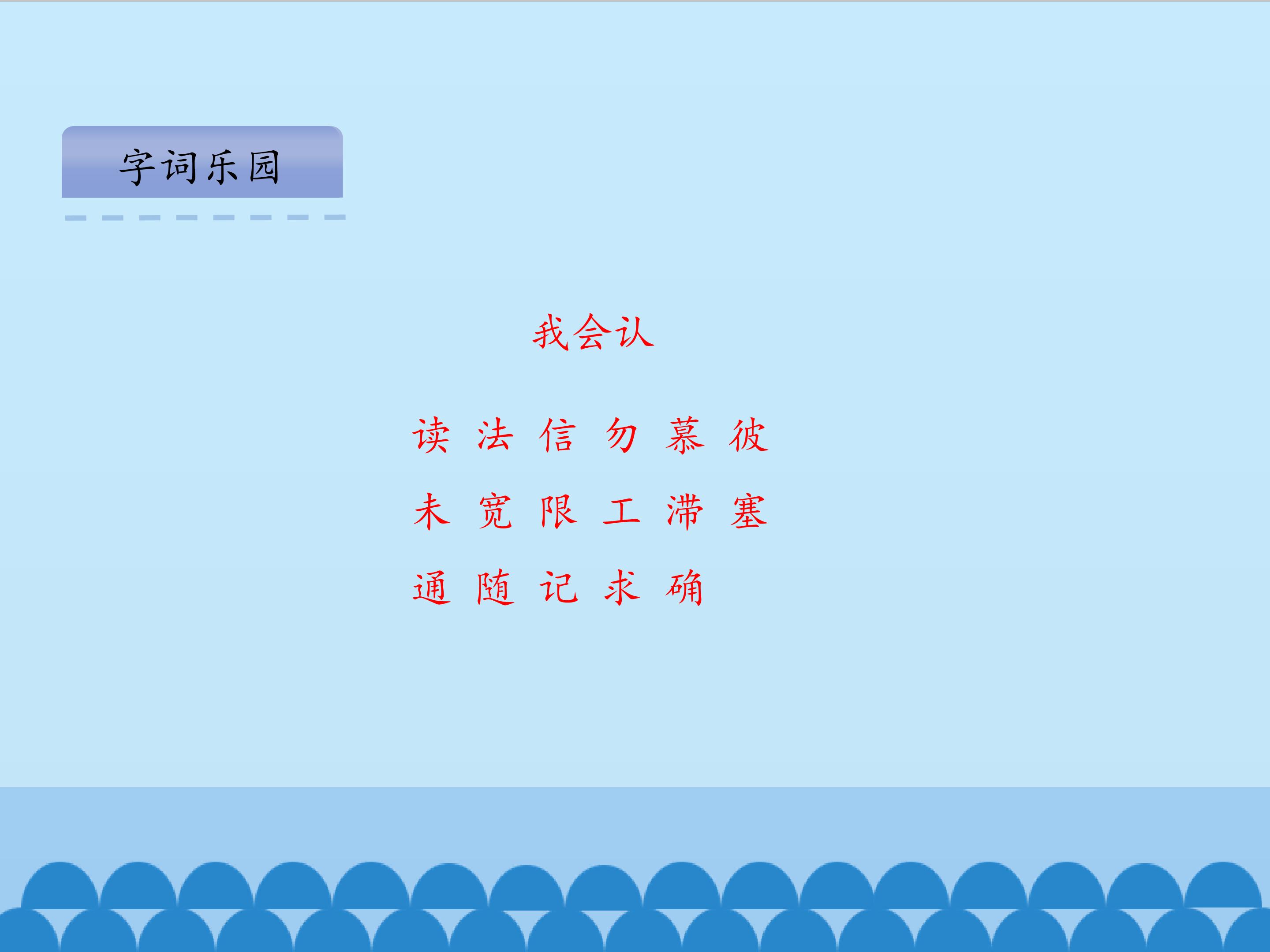 字词乐园

我会认

读 法 信 勿 慕 彼

未 宽 限 工 滞 塞

通 随 记 求 确